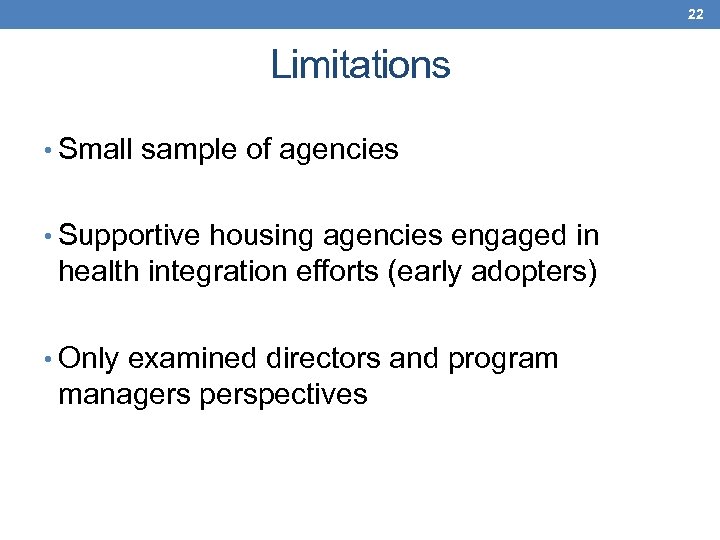 22

Limitations

• Small sample of agencies

• Supportive housing agencies engaged in health integration efforts (early adopters)

• Only examined directors and program managers perspectives